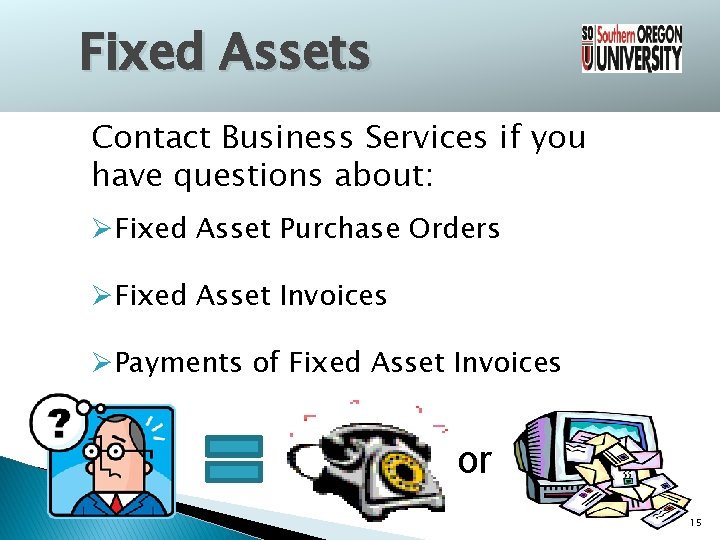 Fixed Assets

SO U Southern OREGON UNIVERSITY

Contact Business Services if you have questions about:

➢Fixed Asset Purchase Orders

➢Fixed Asset Invoices

➢Payments of Fixed Asset Invoices

?

or

15